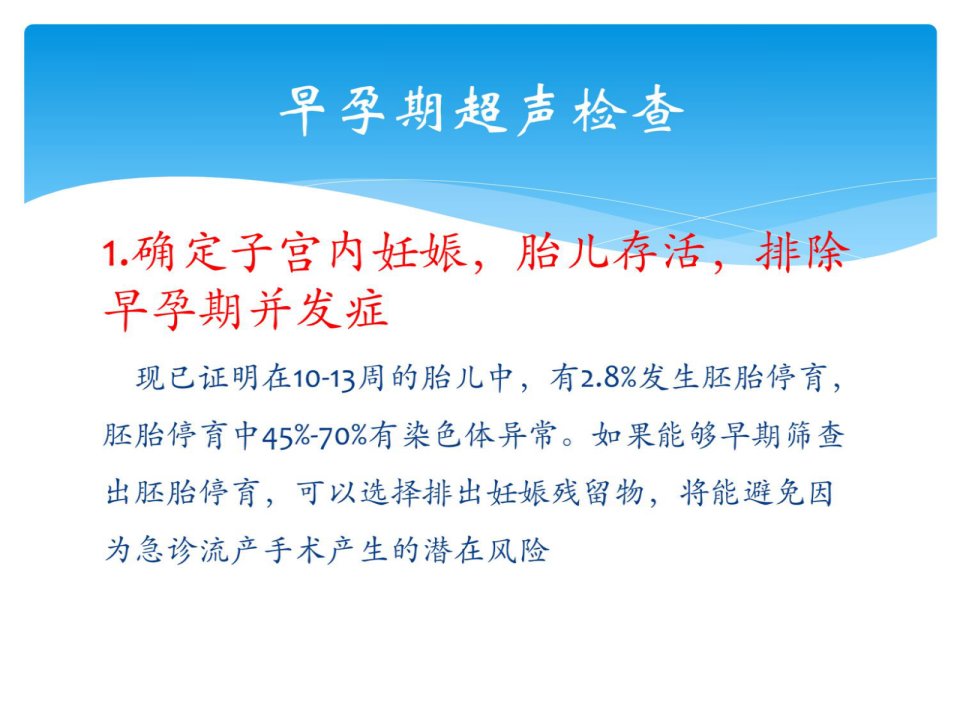 早孕期超声检查

1.确定子宫内妊娠，胎儿存活，排除早孕期并发症

现已证明在10-13周的胎儿中，有2.8%发生胚胎停育，胚胎停育中45%-70%有染色体异常。如果能够早期筛查出胚胎停育，可以选择排出妊娠残留物，将能避免因为急诊流产手术产生的潜在风险